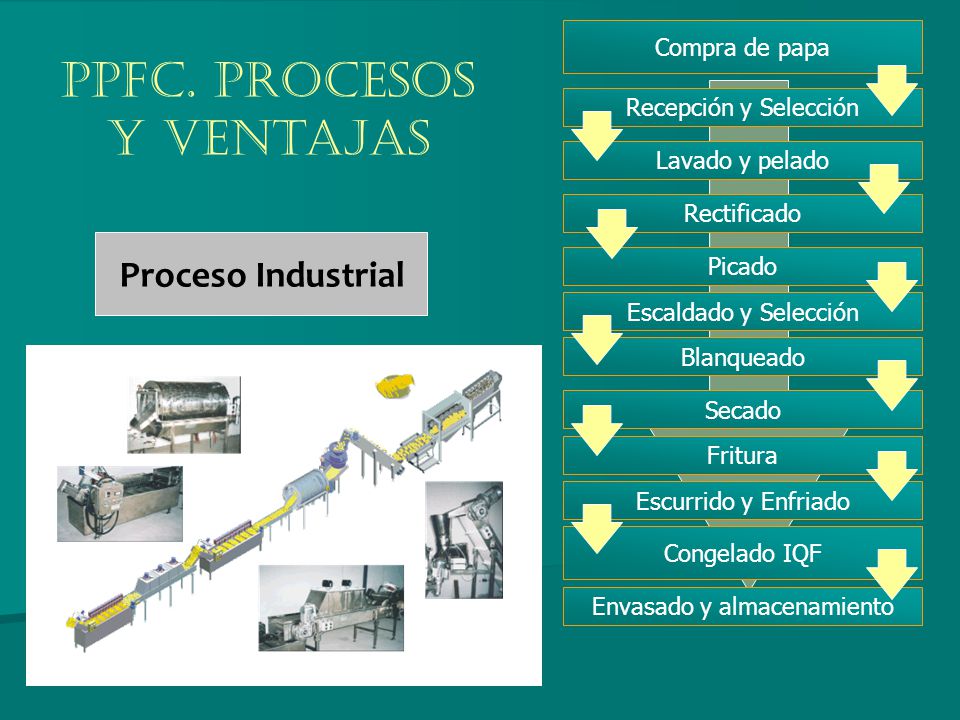 PPFC. PROCESOS Y VENTAJAS

Proceso Industrial

Compra de papa

Recepción y Selección

Lavado y pelado

Rectificado

Picado

Escaldado y Selección

Blanqueado

Secado

Fritura

Escurrido y Enfriado

Congelado IQF

Envasado y almacenamiento